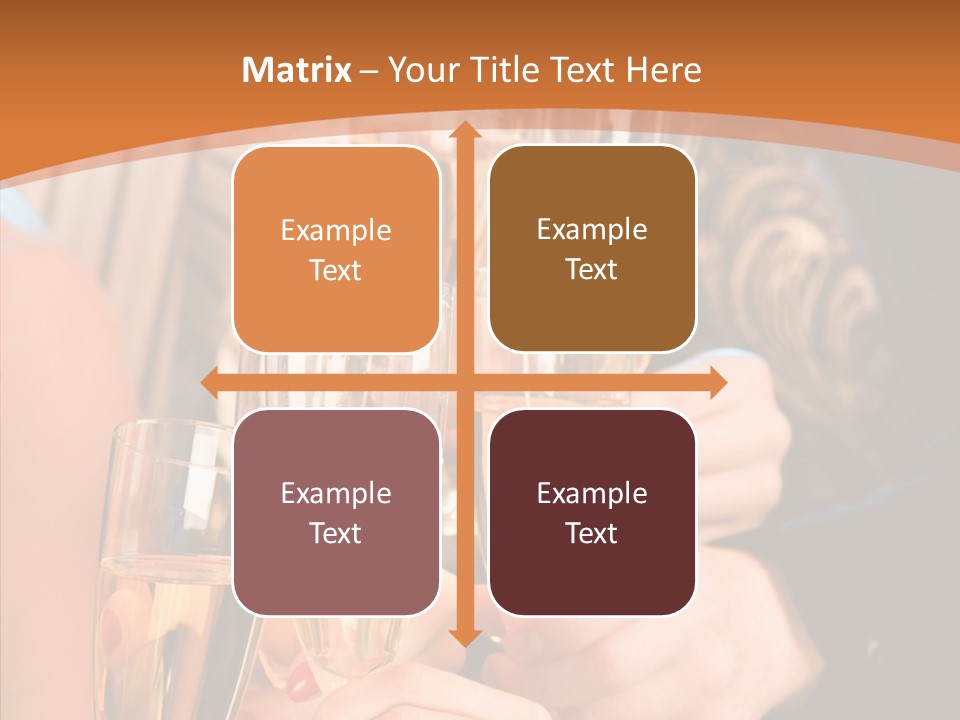 Matrix – Your Title Text Here

Example Text

Example Text

Example Text

Example Text